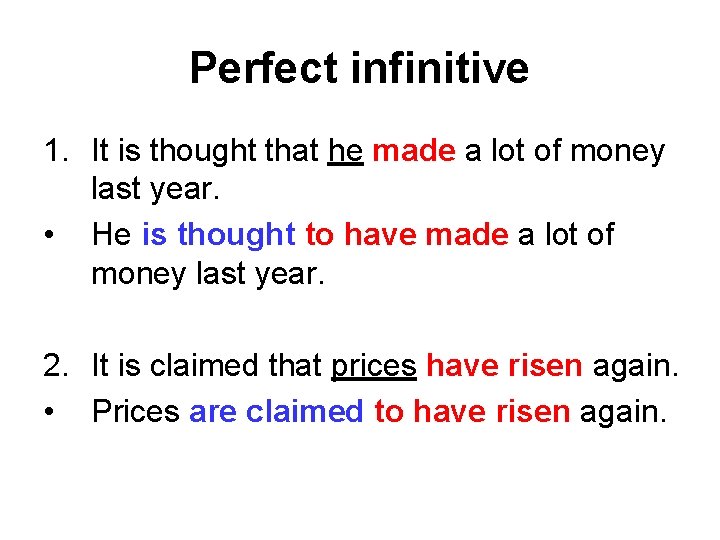 Perfect infinitive

1. It is thought that he made a lot of money last year.
• He is thought to have made a lot of money last year.

2. It is claimed that prices have risen again.
• Prices are claimed to have risen again.